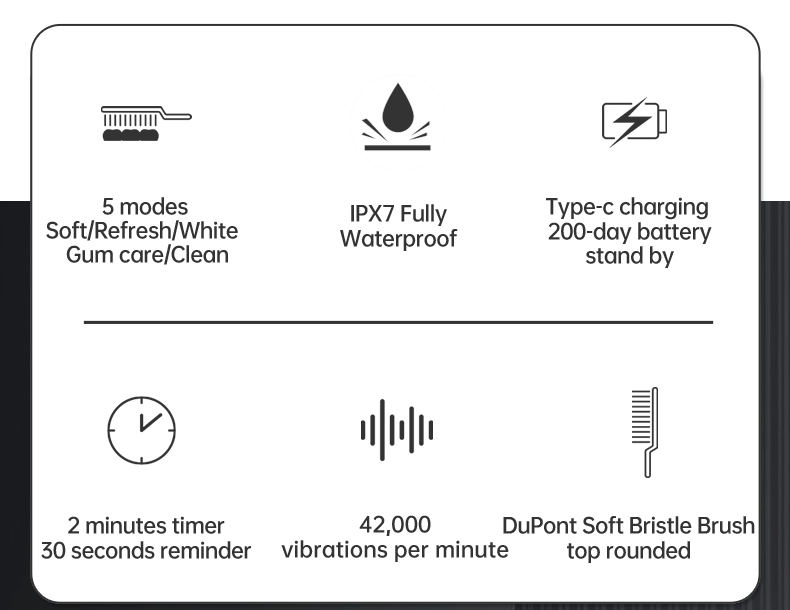 5 modes
Soft/Refresh/White
Gum care/Clean

IPX7 Fully
Waterproof

Type-c charging
200-day battery
stand by

2 minutes timer
30 seconds reminder

42,000
vibrations per minute

DuPont Soft Bristle Brush
top rounded